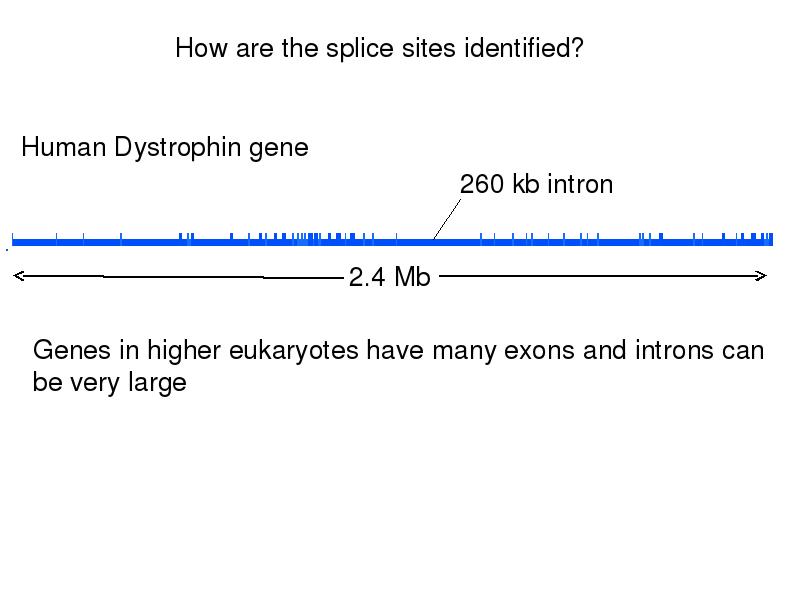 How are the splice sites identified?

Human Dystrophin gene

260 kb intron

2.4 Mb

Genes in higher eukaryotes have many exons and introns can be very large